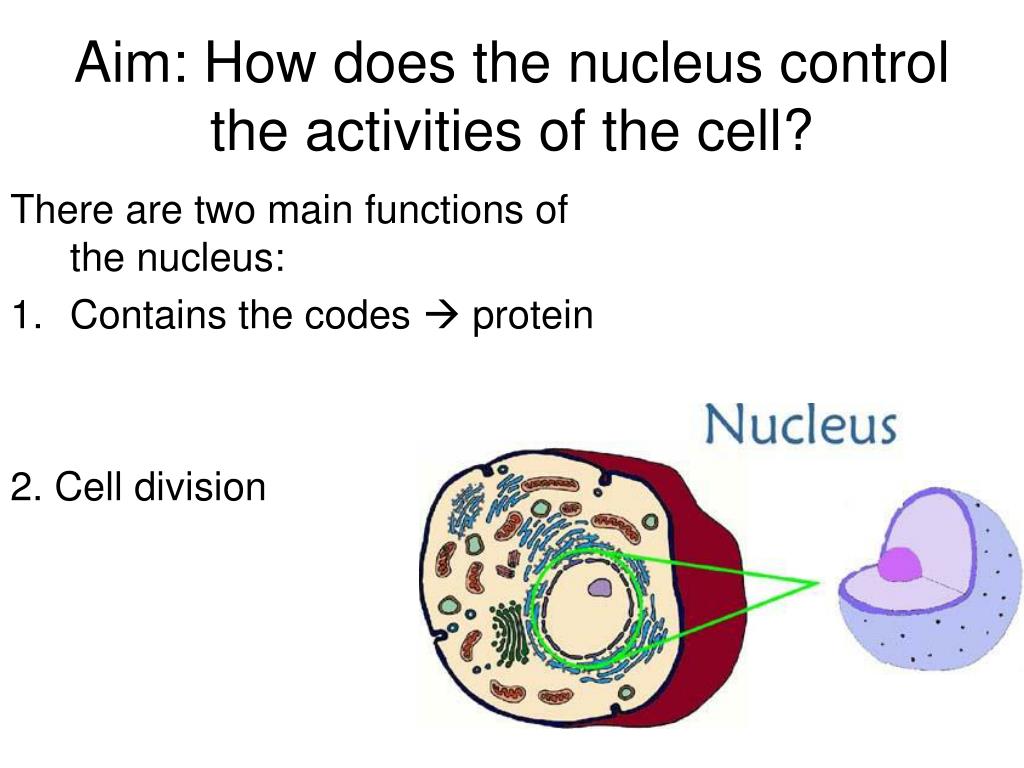 Aim: How does the nucleus control the activities of the cell?

There are two main functions of the nucleus:

1. Contains the codes → protein

2. Cell division

Nucleus